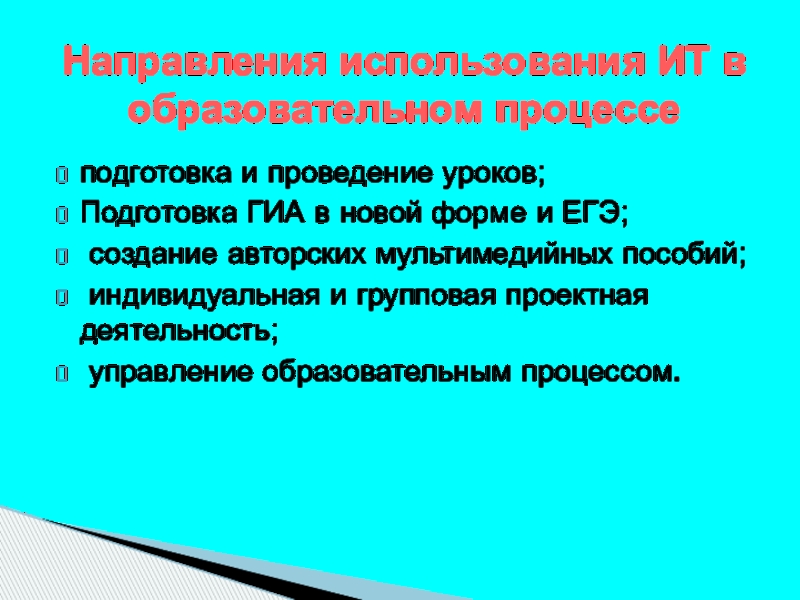 Направления использования ИТ в образовательном процессе

подготовка и проведение уроков;

Подготовка ГИА в новой форме и ЕГЭ;

создание авторских мультимедийных пособий;

индивидуальная и групповая проектная деятельность;

управление образовательным процессом.